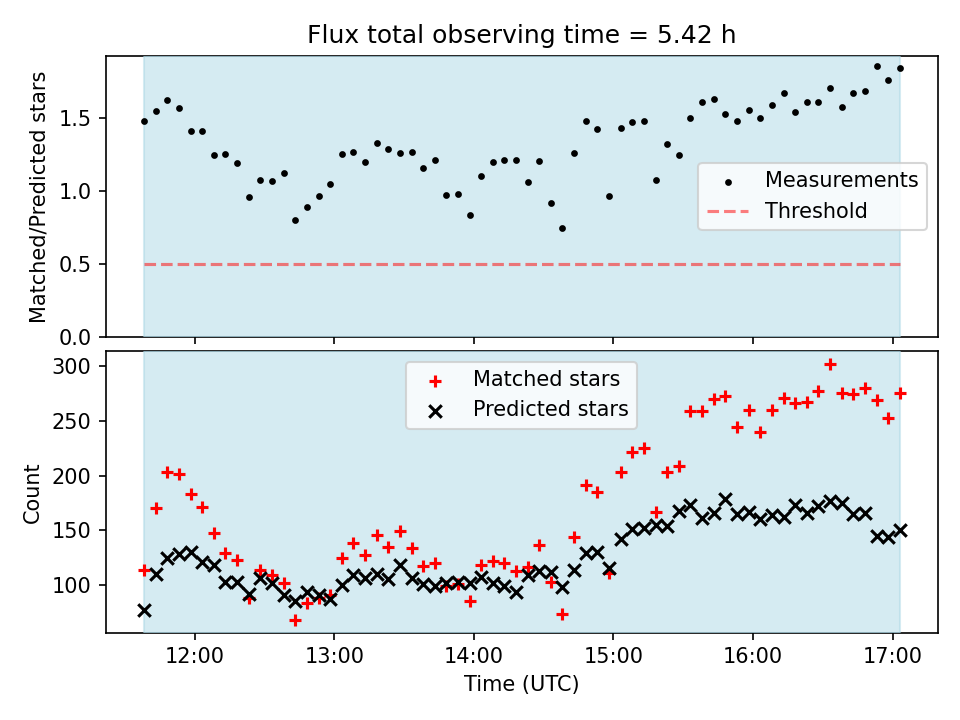 Flux total observing time = 5.42 h

Matched/Predicted stars

1.5
1.0
0.5
0.0

Measurements
Threshold

Count

300
250
200
150
100

Matched stars
Predicted stars

12:00
13:00
14:00
15:00
16:00
17:00

Time (UTC)